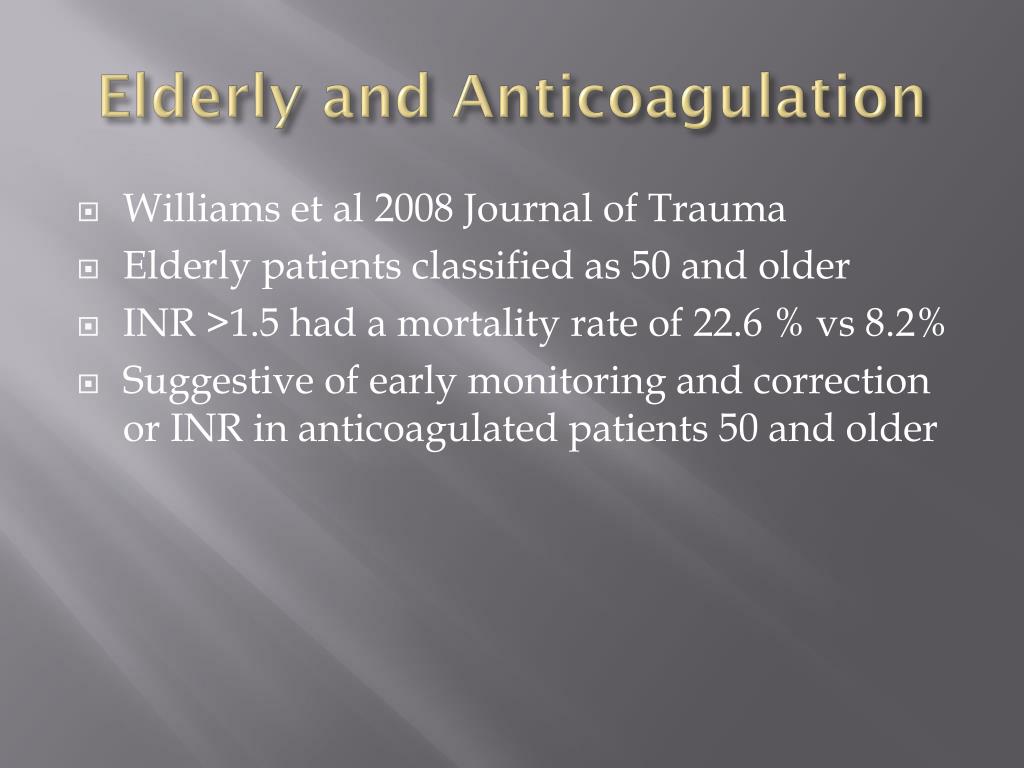 Elderly and Anticoagulation

Williams et al 2008 Journal of Trauma

Elderly patients classified as 50 and older

INR >1.5 had a mortality rate of 22.6 % vs 8.2%

Suggestive of early monitoring and correction or INR in anticoagulated patients 50 and older